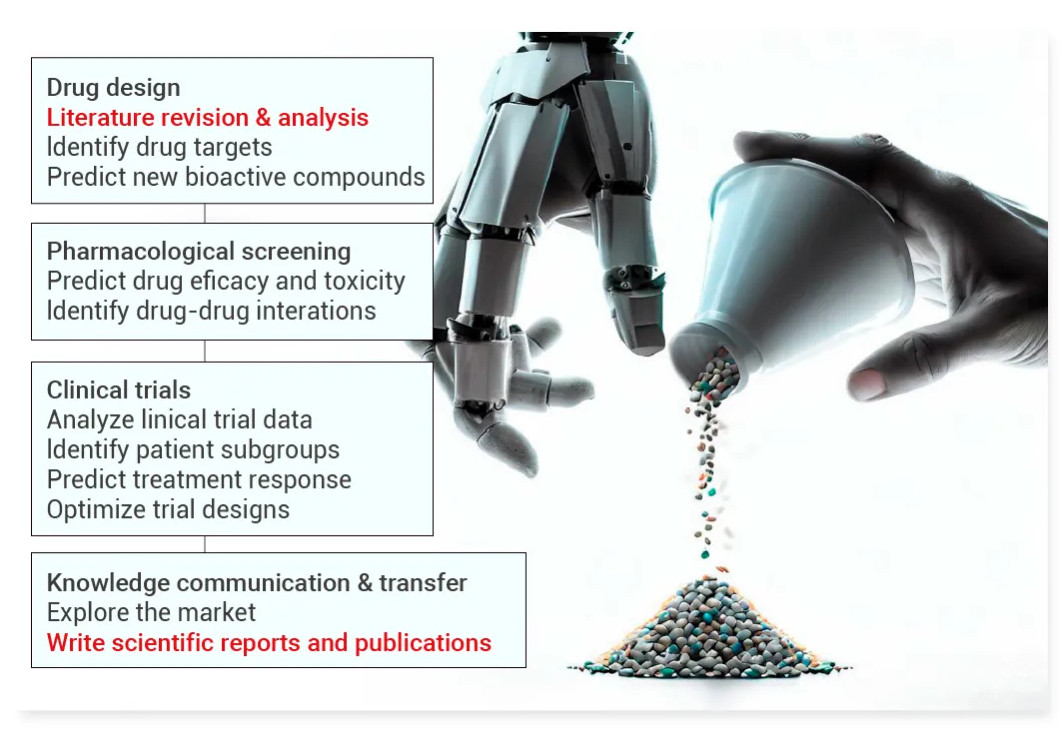 Drug design
Literature revision & analysis
Identify drug targets
Predict new bioactive compounds

Pharmacological screening
Predict drug eficacy and toxicity
Identify drug-drug interations

Clinical trials
Analyze linical trial data
Identify patient subgroups
Predict treatment response
Optimize trial designs

Knowledge communication & transfer
Explore the market
Write scientific reports and publications